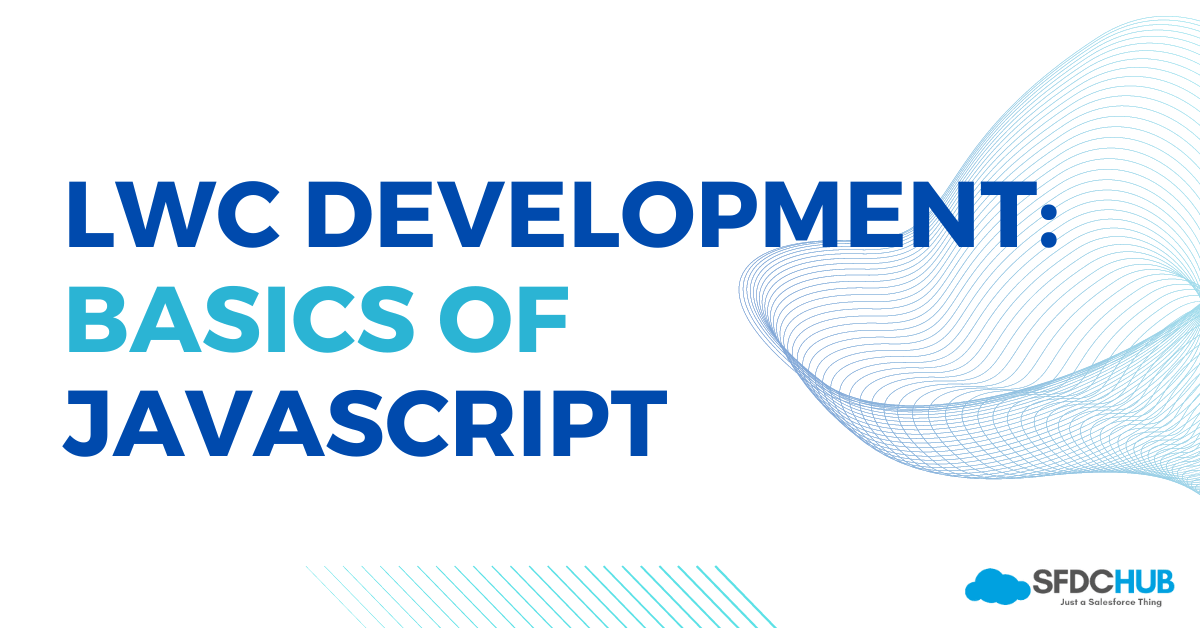 LWC DEVELOPMENT: BASICS OF JAVASCRIPT

SFDCHUB
Just a Salesforce Thing